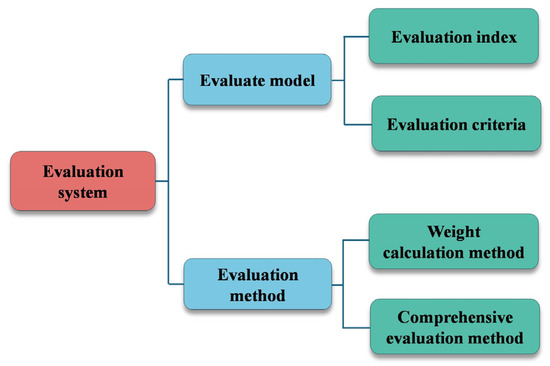 Evaluation system

Evaluate model

Evaluation index

Evaluation criteria

Evaluation method

Weight calculation method

Comprehensive evaluation method